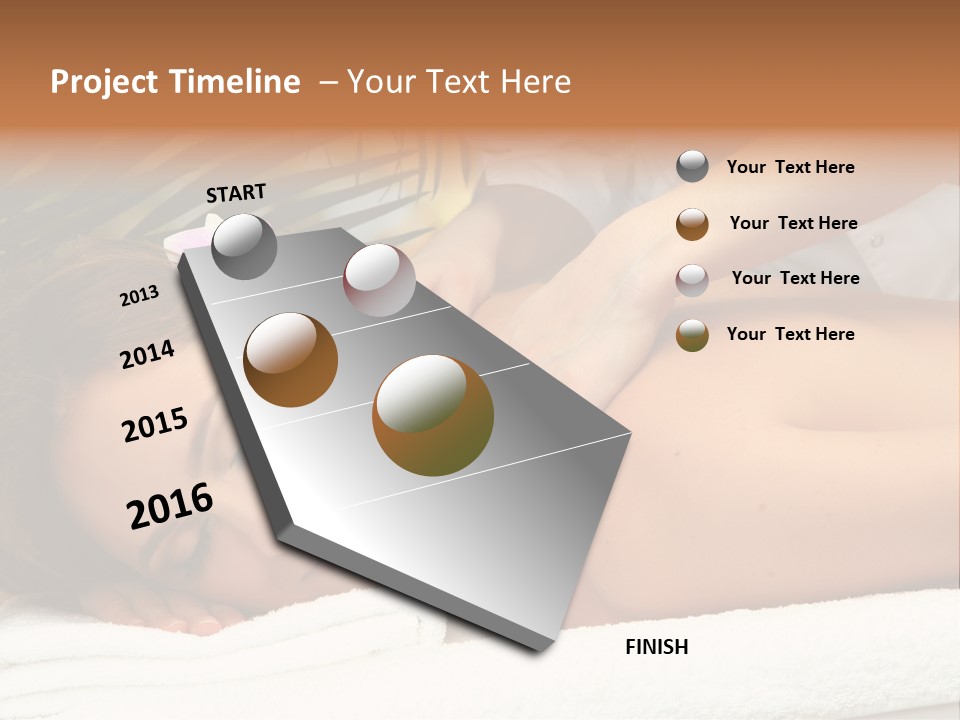 Project Timeline – Your Text Here

START

2013

2014

2015

2016

FINISH

Your Text Here

Your Text Here

Your Text Here

Your Text Here